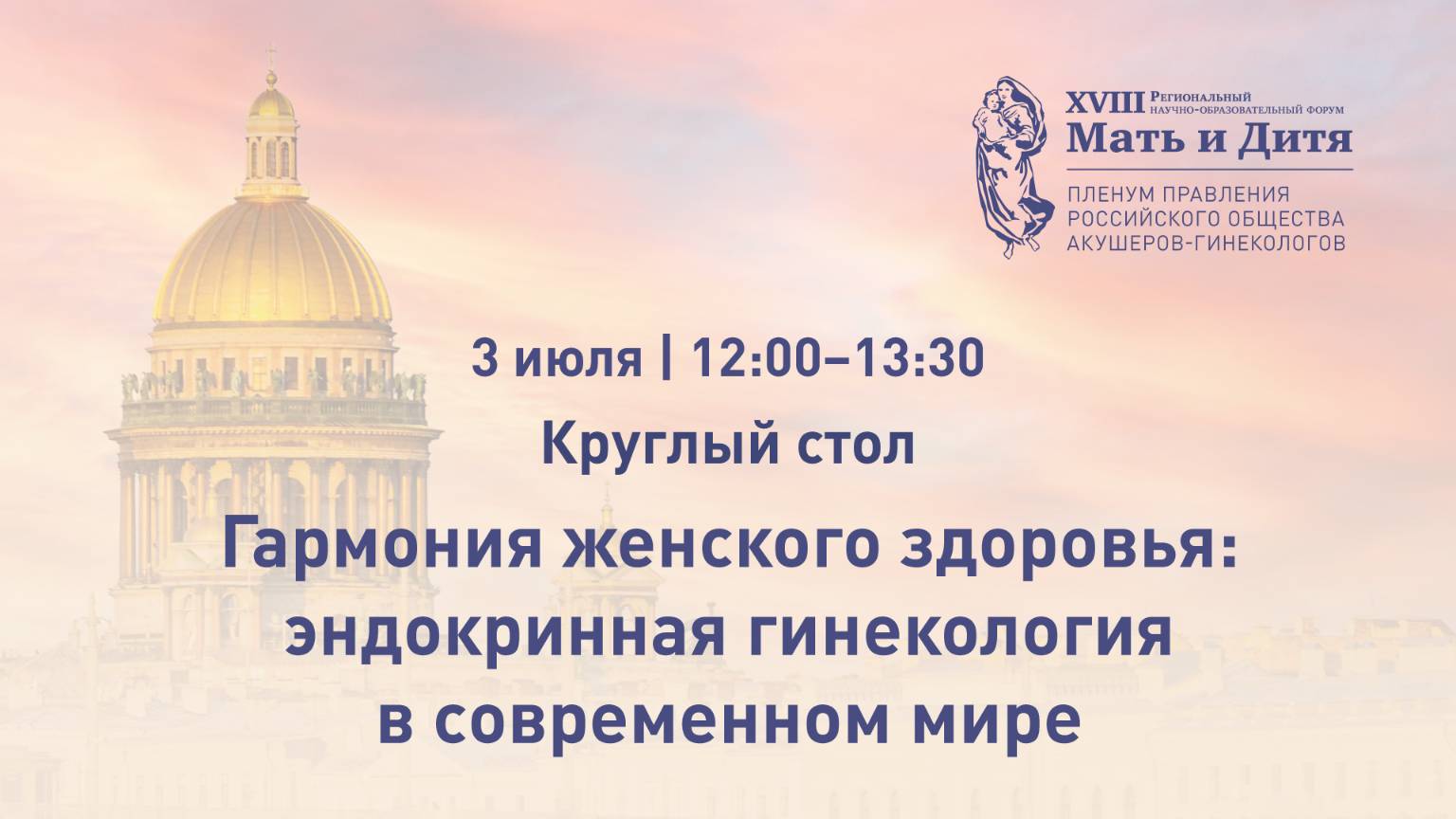 XVIII Региональный научно-образовательный форум
Мать и Дитя
ПЛЕНУМ ПРАВЛЕНИЯ РОССИЙСКОГО ОБЩЕСТВА АКУШЕРОВ-ГИНЕКОЛОГОВ

3 июля | 12:00–13:30

Круглый стол

Гармония женского здоровья: эндокринная гинекология в современном мире